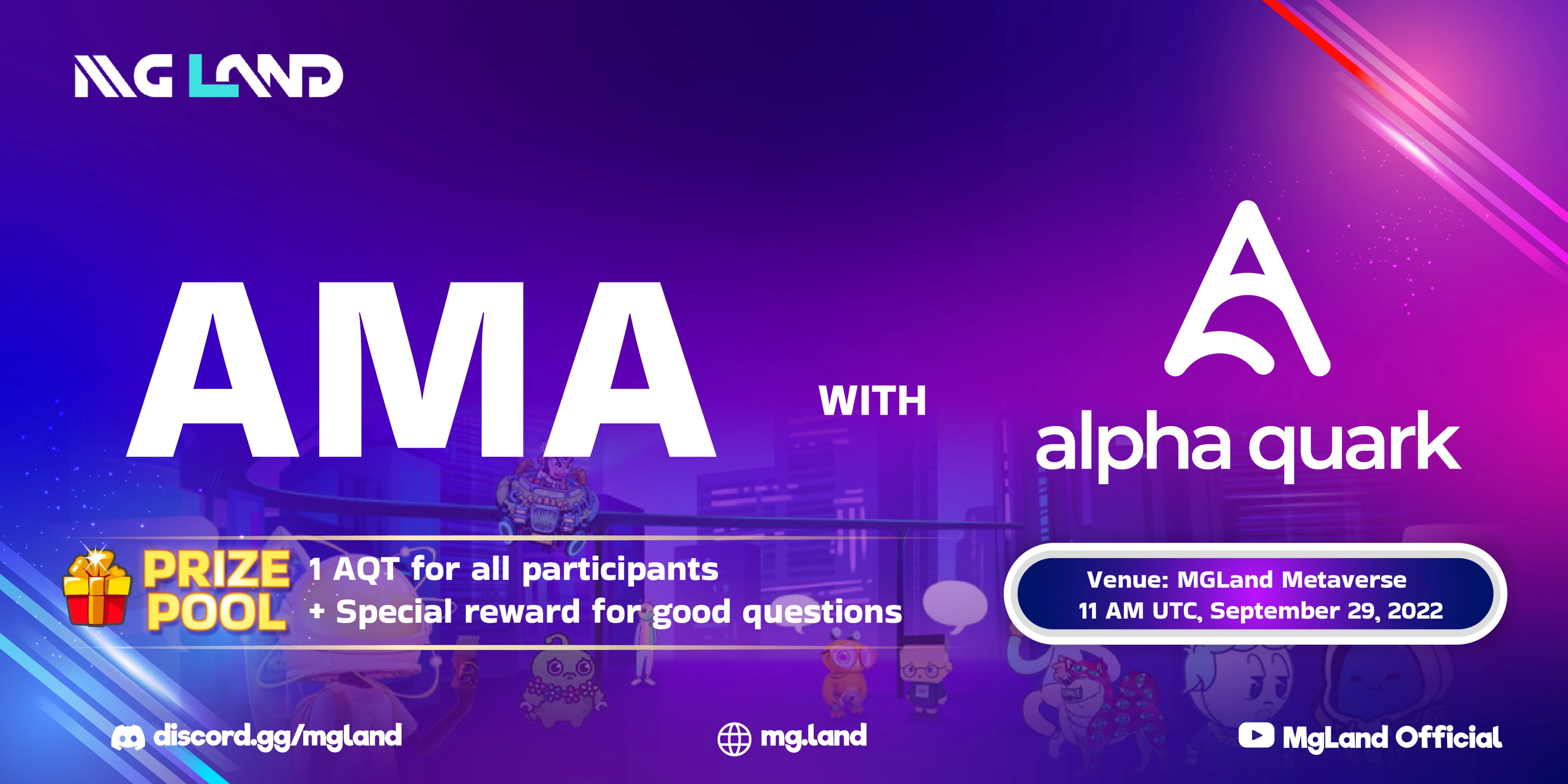 MG LAND

AMA

WITH

alpha quark

PRIZE POOL

1 AQT for all participants
+ Special reward for good questions

Venue: MGLand Metaverse
11 AM UTC, September 29, 2022

discord.gg/mgland

mg.land

MgLand Official